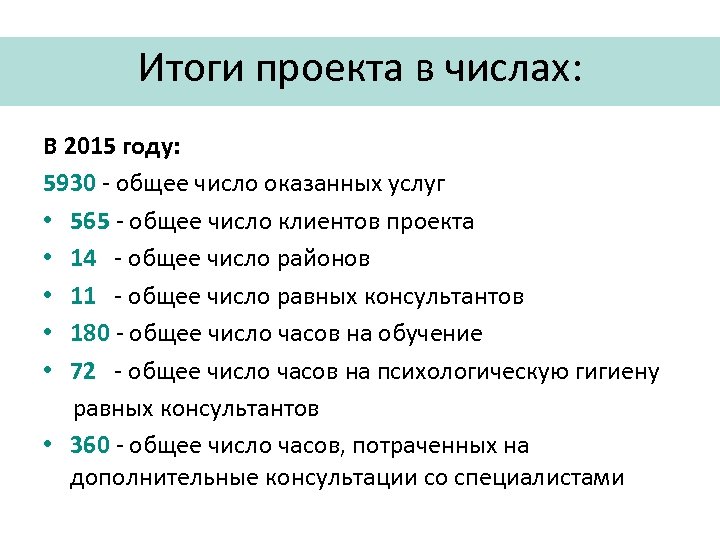 Итоги проекта в числах:

В 2015 году:

5930 - общее число оказанных услуг

• 565 - общее число клиентов проекта
• 14 - общее число районов
• 11 - общее число равных консультантов
• 180 - общее число часов на обучение
• 72 - общее число часов на психологическую гигиену равных консультантов
• 360 - общее число часов, потраченных на дополнительные консультации со специалистами